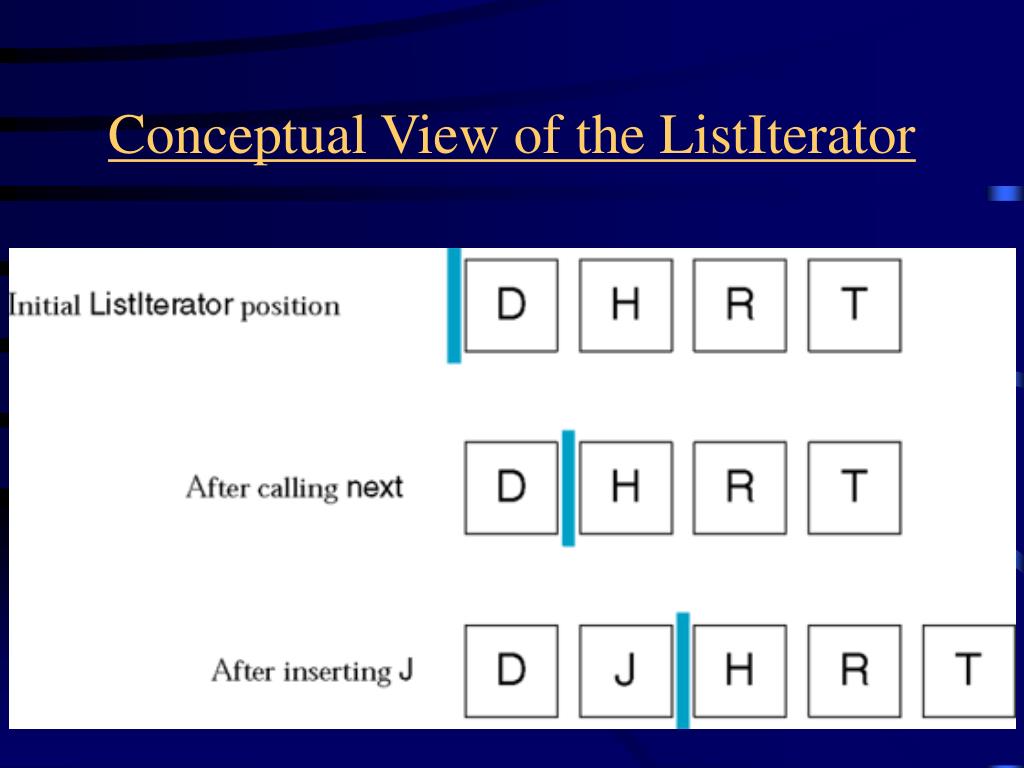 Conceptual View of the ListIterator

Initial ListIterator position D H R T

After calling next D H R T

After inserting J D J H R T